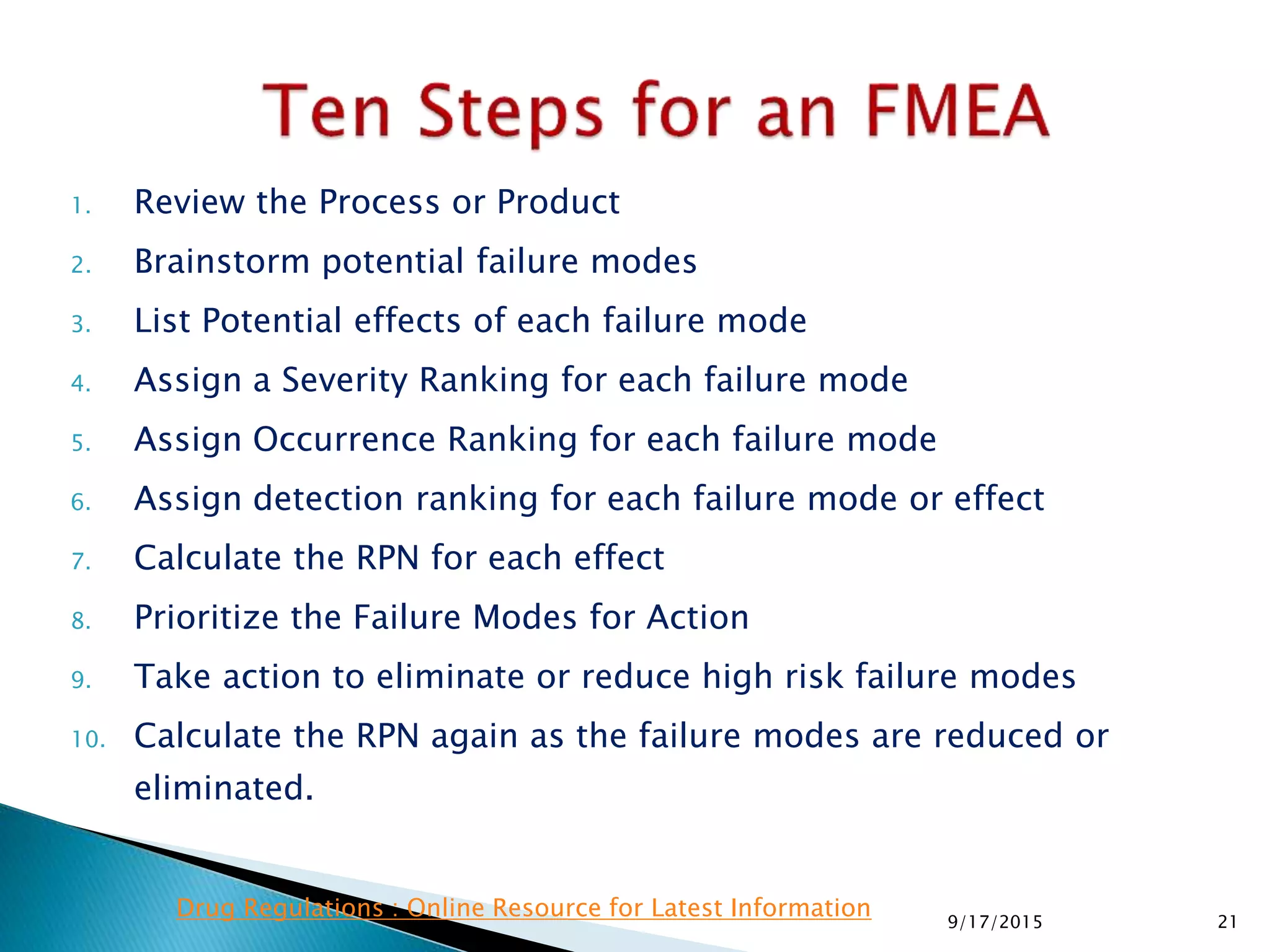 Ten Steps for an FMEA

1. Review the Process or Product
2. Brainstorm potential failure modes
3. List Potential effects of each failure mode
4. Assign a Severity Ranking for each failure mode
5. Assign Occurrence Ranking for each failure mode
6. Assign detection ranking for each failure mode or effect
7. Calculate the RPN for each effect
8. Prioritize the Failure Modes for Action
9. Take action to eliminate or reduce high risk failure modes
10. Calculate the RPN again as the failure modes are reduced or eliminated.

Drug Regulations : Online Resource for Latest Information

9/17/2015

21